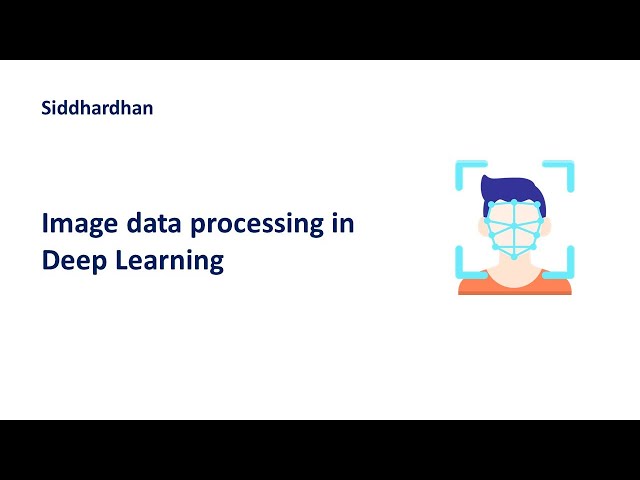 Siddhardhan

Image data processing in Deep Learning